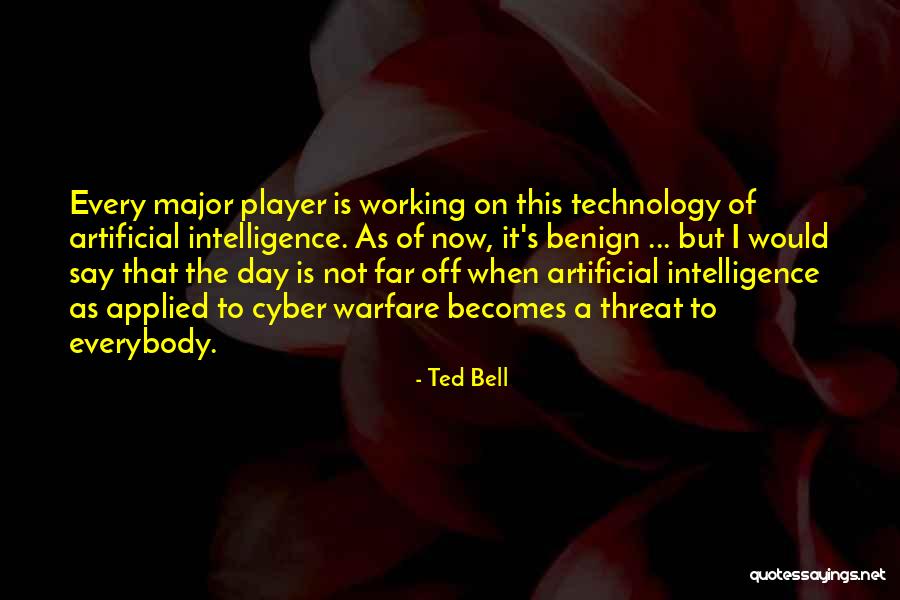 Every major player is working on this technology of artificial intelligence. As of now, it's benign ... but I would say that the day is not far off when artificial intelligence as applied to cyber warfare becomes a threat to everybody.

- Ted Bell

quotessayings.net